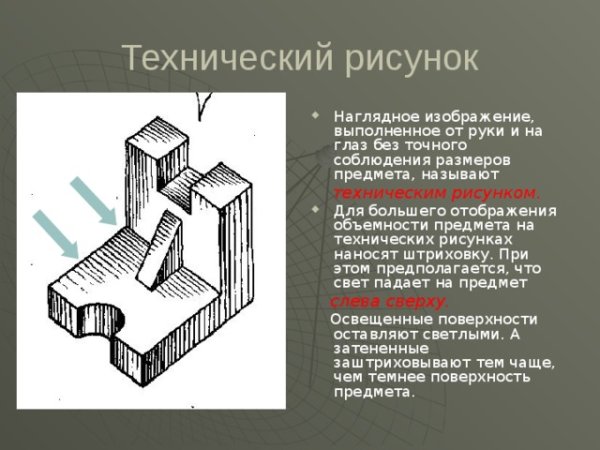 Технический рисунок

Наглядное изображение, выполненное от руки и на глаз без точного соблюдения размеров предмета, называют техническим рисунком.

Для большего отображения объемности предмета на технических рисунках наносят штриховку. При этом предполагается, что свет падает на предмет слева сверху.

Освещенные поверхности оставляют светлыми. А затененные заштриховывают тем чаще, чем темнее поверхность предмета.